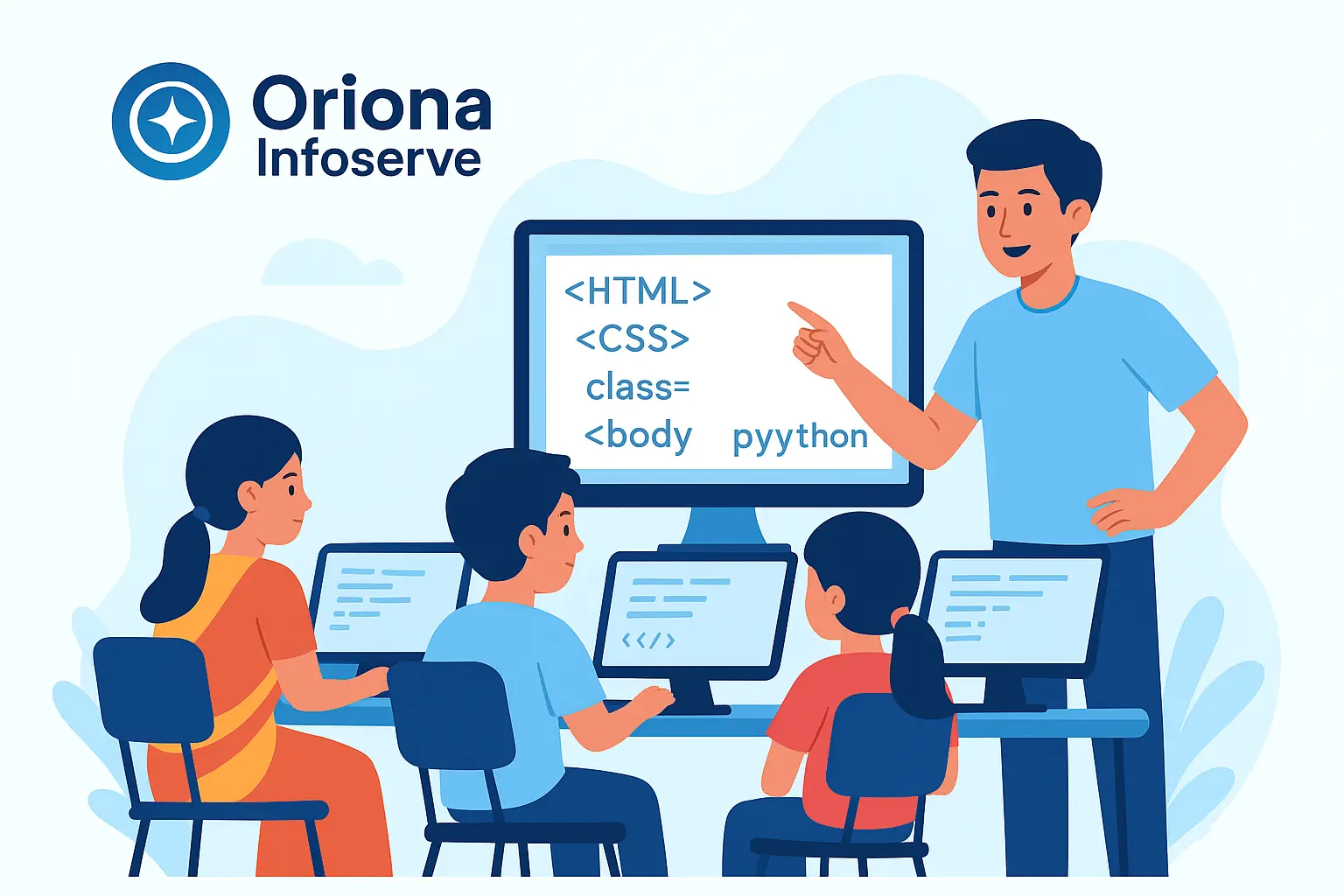 Oriona
Infoserve

<HTML>
<CSS>
class=
<body pyython

</>